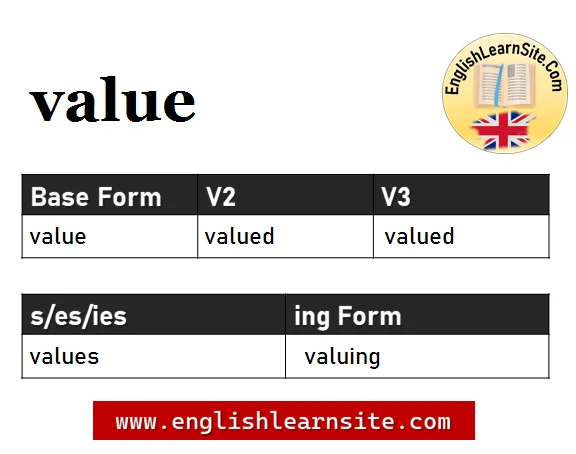 value

EnglishLearnSite.Com

| Base Form | V2 | V3 |
|---|---|---|
| value | valued | valued |

| s/es/ies | ing Form |
|---|---|
| values | valuing |

www.englishlearnsite.com